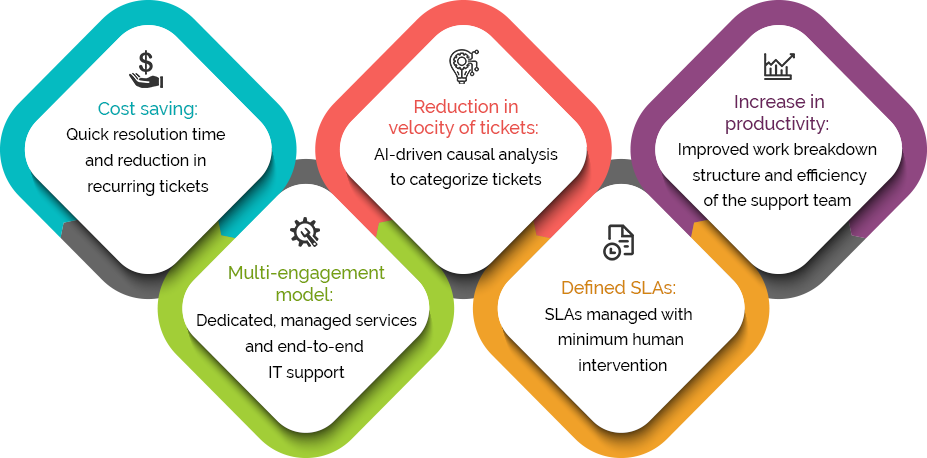 Cost saving:
Quick resolution time and reduction in recurring tickets

Multi-engagement model:
Dedicated, managed services and end-to-end IT support

Reduction in velocity of tickets:
AI-driven causal analysis to categorize tickets

Defined SLAs:
SLAs managed with minimum human intervention

Increase in productivity:
Improved work breakdown structure and efficiency of the support team